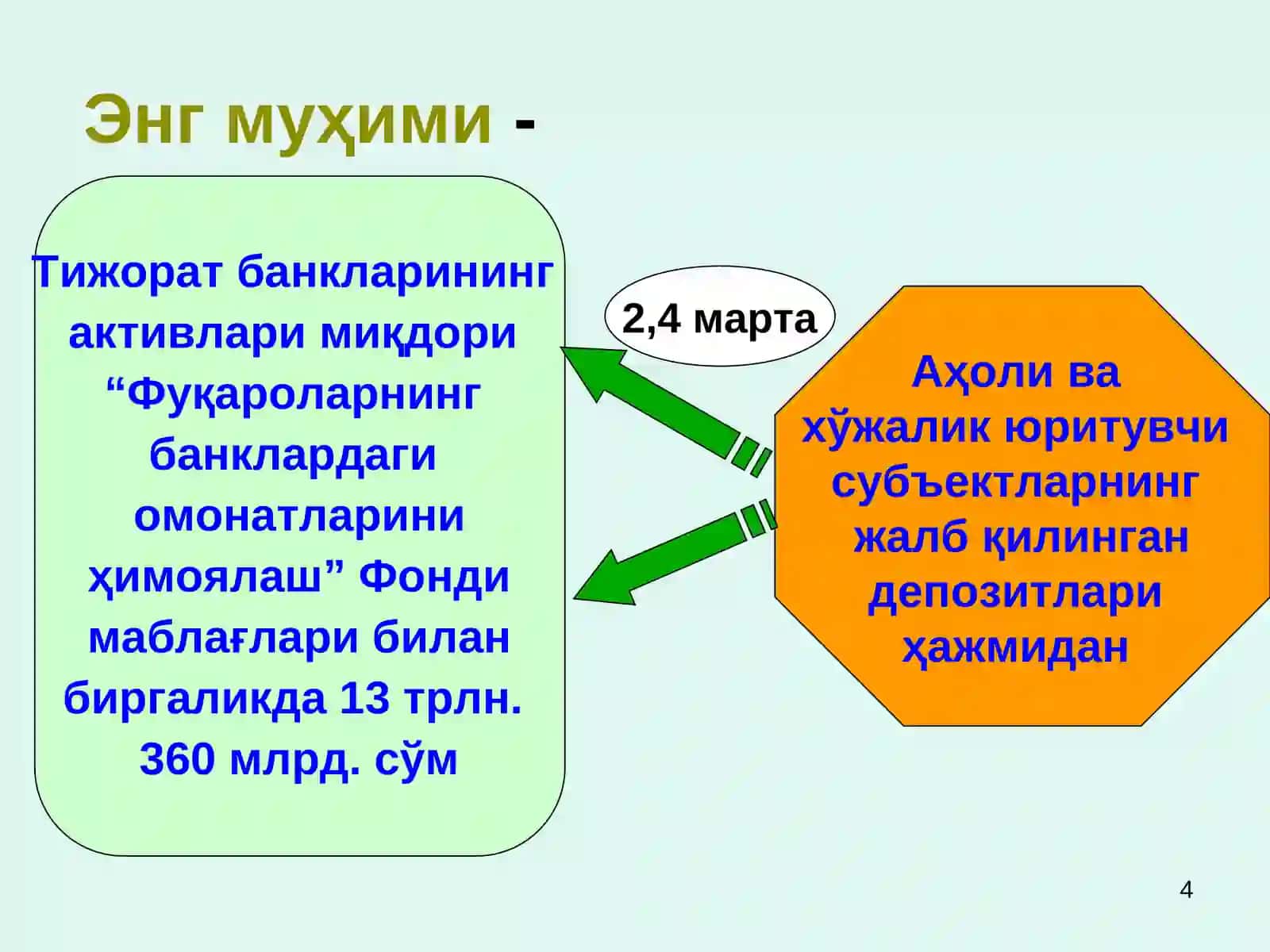 Энг муҳими -

Тижорат банкларининг активлари миқдори “Фуқароларнинг банклардаги омонатларини ҳимоялаш” Фонди маблағлари билан биргаликда 13 трлн. 360 млрд. сўм

2,4 марта

Аҳоли ва хўжалик юритувчи субъектларнинг жалб қилинган депозитлари ҳажмидан

4